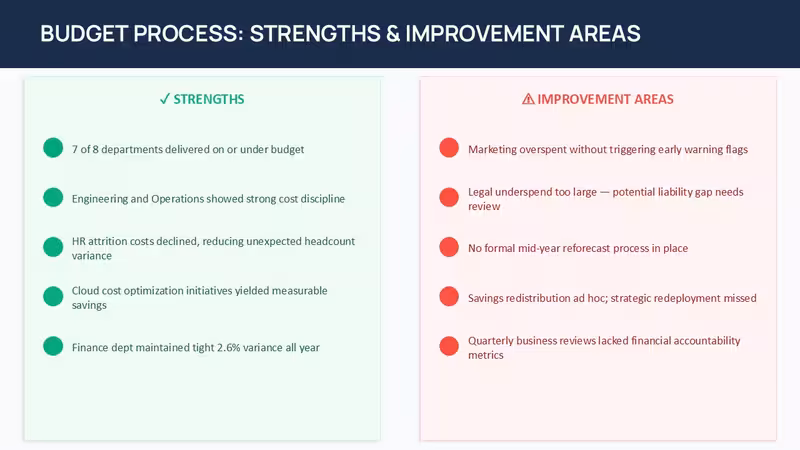 BUDGET PROCESS: STRENGTHS & IMPROVEMENT AREAS

✓ STRENGTHS

7 of 8 departments delivered on or under budget

Engineering and Operations showed strong cost discipline

HR attrition costs declined, reducing unexpected headcount variance

Cloud cost optimization initiatives yielded measurable savings

Finance dept maintained tight 2.6% variance all year

⚠ IMPROVEMENT AREAS

Marketing overspent without triggering early warning flags

Legal underspend too large — potential liability gap needs review

No formal mid-year reforecast process in place

Savings redistribution ad hoc; strategic redeployment missed

Quarterly business reviews lacked financial accountability metrics